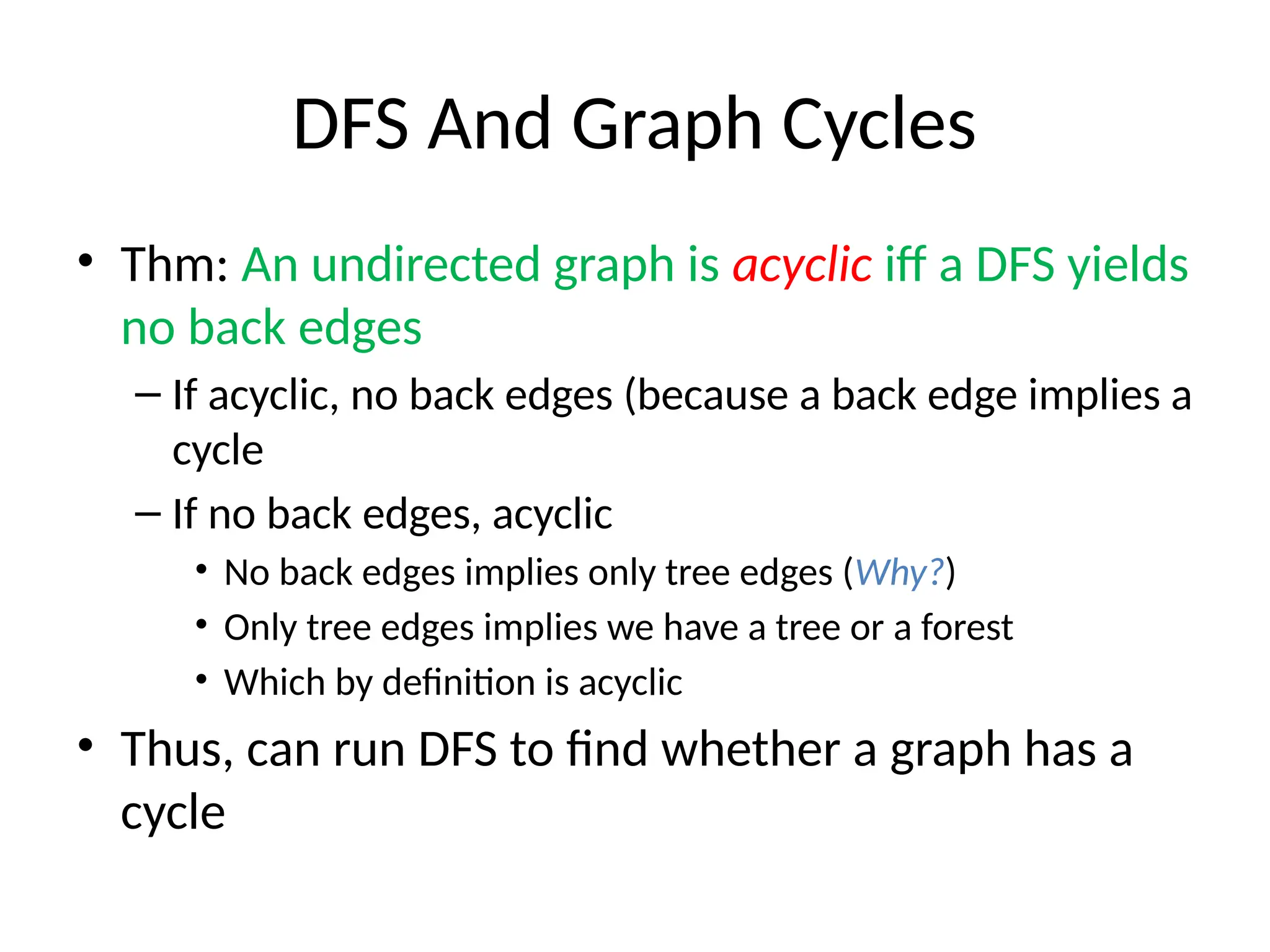 DFS And Graph Cycles

• Thm: An undirected graph is acyclic iff a DFS yields no back edges

– If acyclic, no back edges (because a back edge implies a cycle

– If no back edges, acyclic

• No back edges implies only tree edges (Why?)

• Only tree edges implies we have a tree or a forest

• Which by definition is acyclic

• Thus, can run DFS to find whether a graph has a cycle